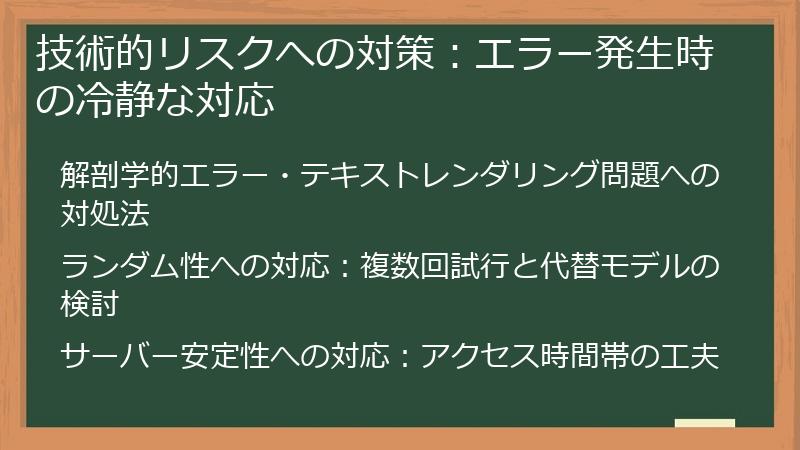 技術的リスクへの対策：エラー発生時の冷静な対応

解剖学的エラー・テキストレンダリング問題への対処法

ランダム性への対応：複数回試行と代替モデルの検討

サーバー安定性への対応：アクセス時間帯の工夫